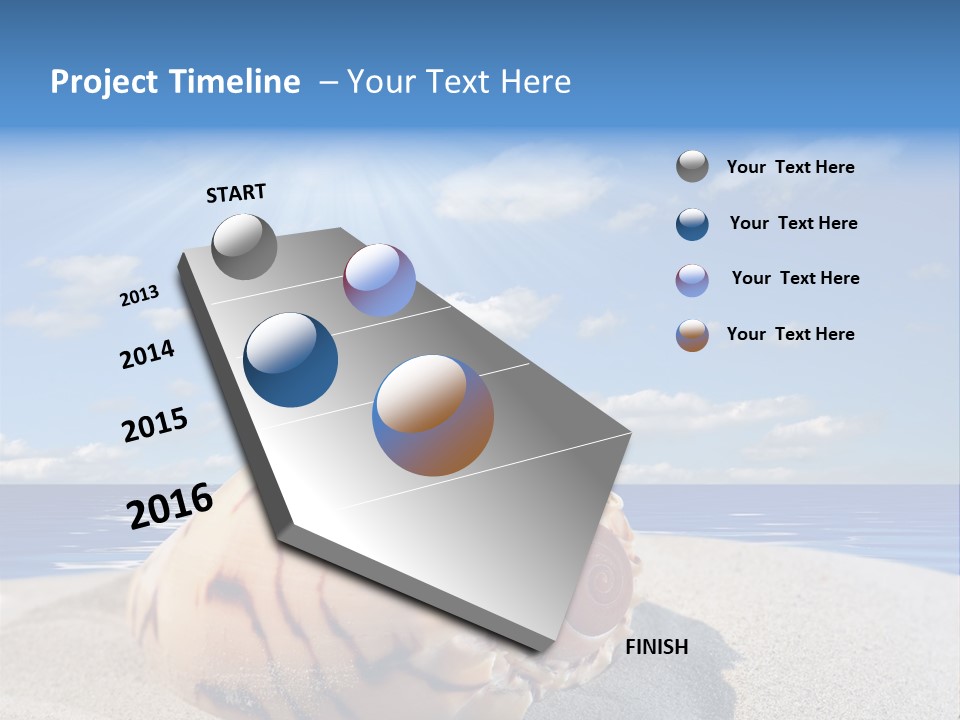 Project Timeline – Your Text Here

START

2013

2014

2015

2016

FINISH

Your Text Here

Your Text Here

Your Text Here

Your Text Here